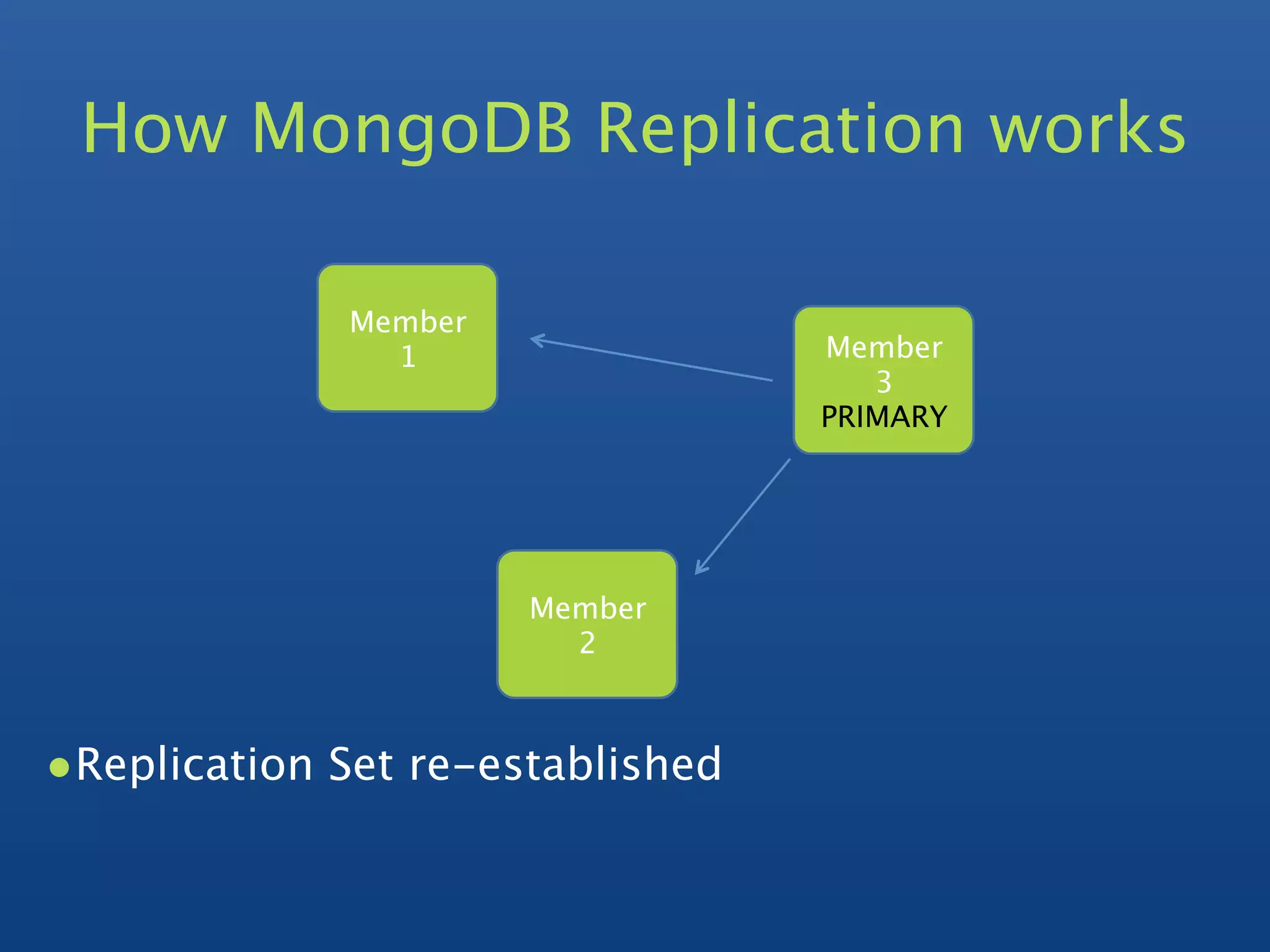 How MongoDB Replication works

Member
1

Member
3
PRIMARY

Member
2

• Replication Set re-established